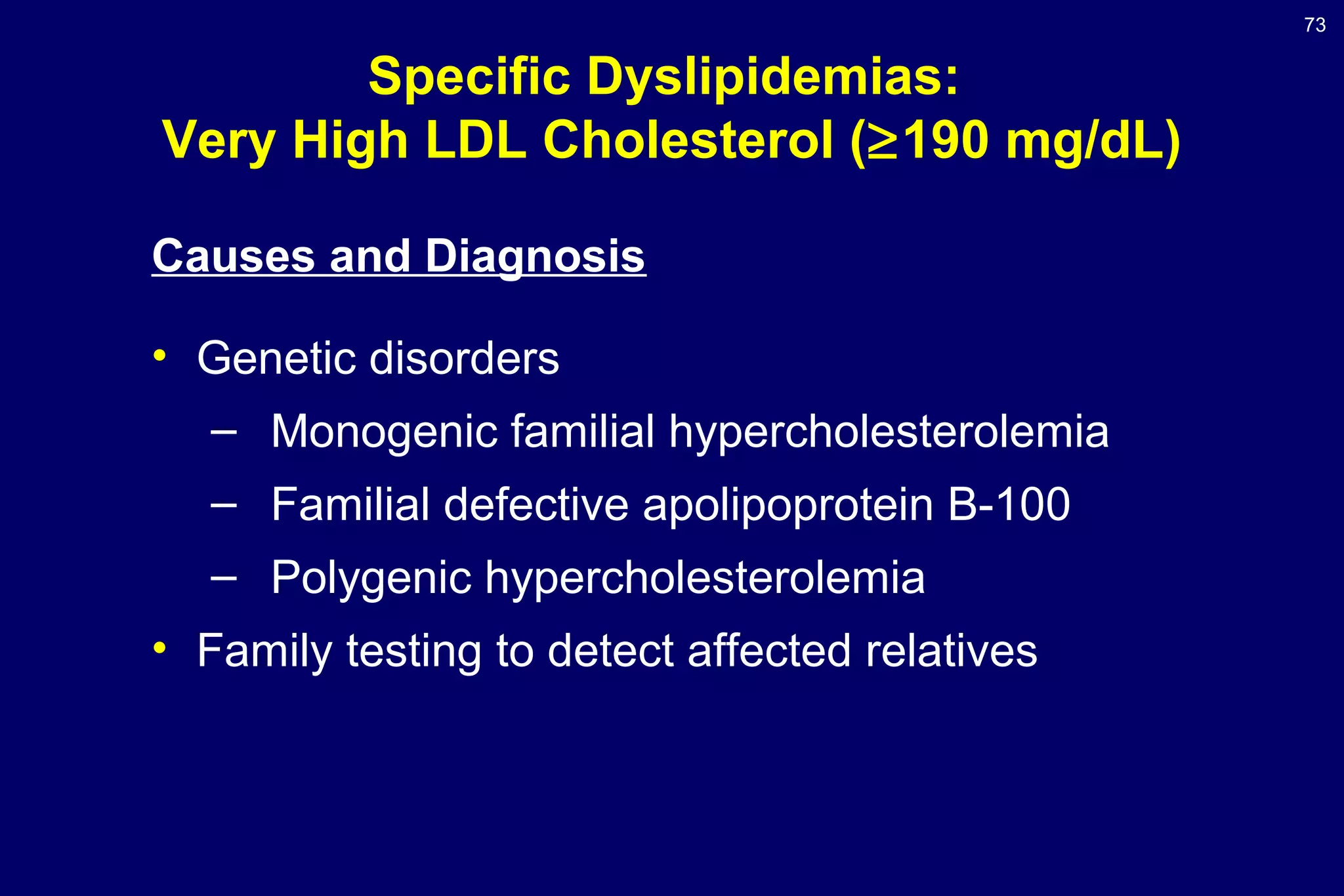 73

Specific Dyslipidemias:
Very High LDL Cholesterol (≥190 mg/dL)

Causes and Diagnosis

• Genetic disorders
– Monogenic familial hypercholesterolemia
– Familial defective apolipoprotein B-100
– Polygenic hypercholesterolemia
• Family testing to detect affected relatives